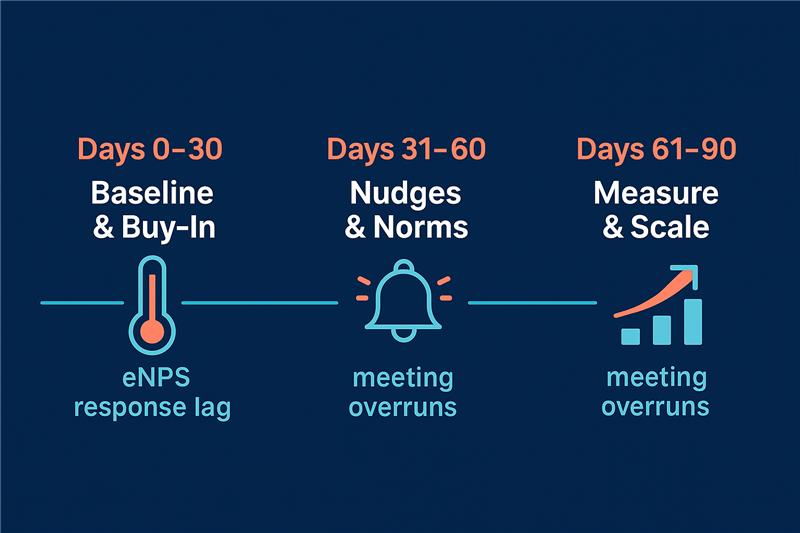 Days 0–30
Baseline & Buy-In
eNPS response lag

Days 31–60
Nudges & Norms
meeting overruns

Days 61–90
Measure & Scale
meeting overruns